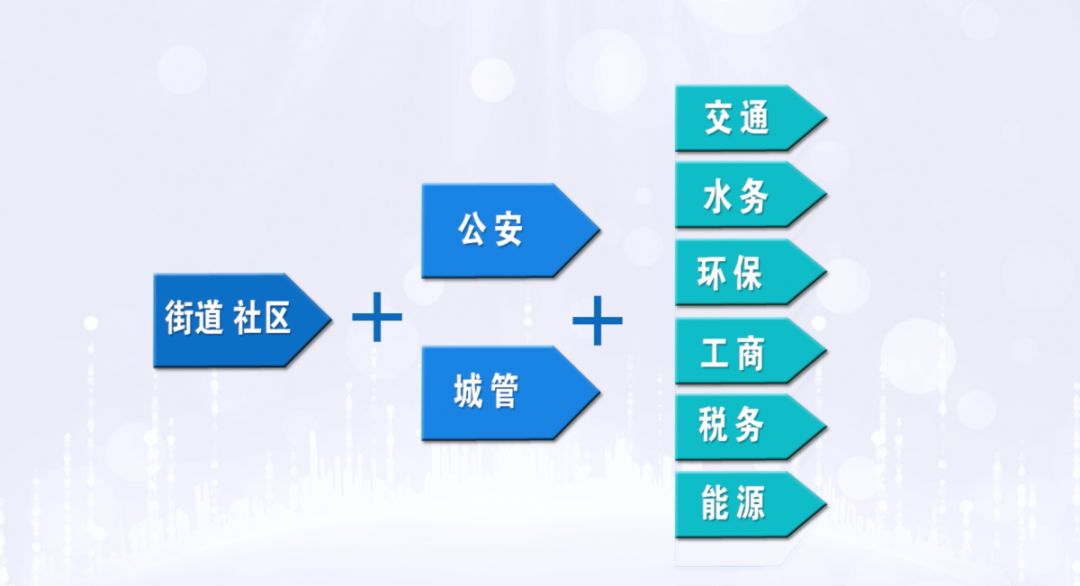 街道 社区

+

公安

城管

+

交通

水务

环保

工商

税务

能源